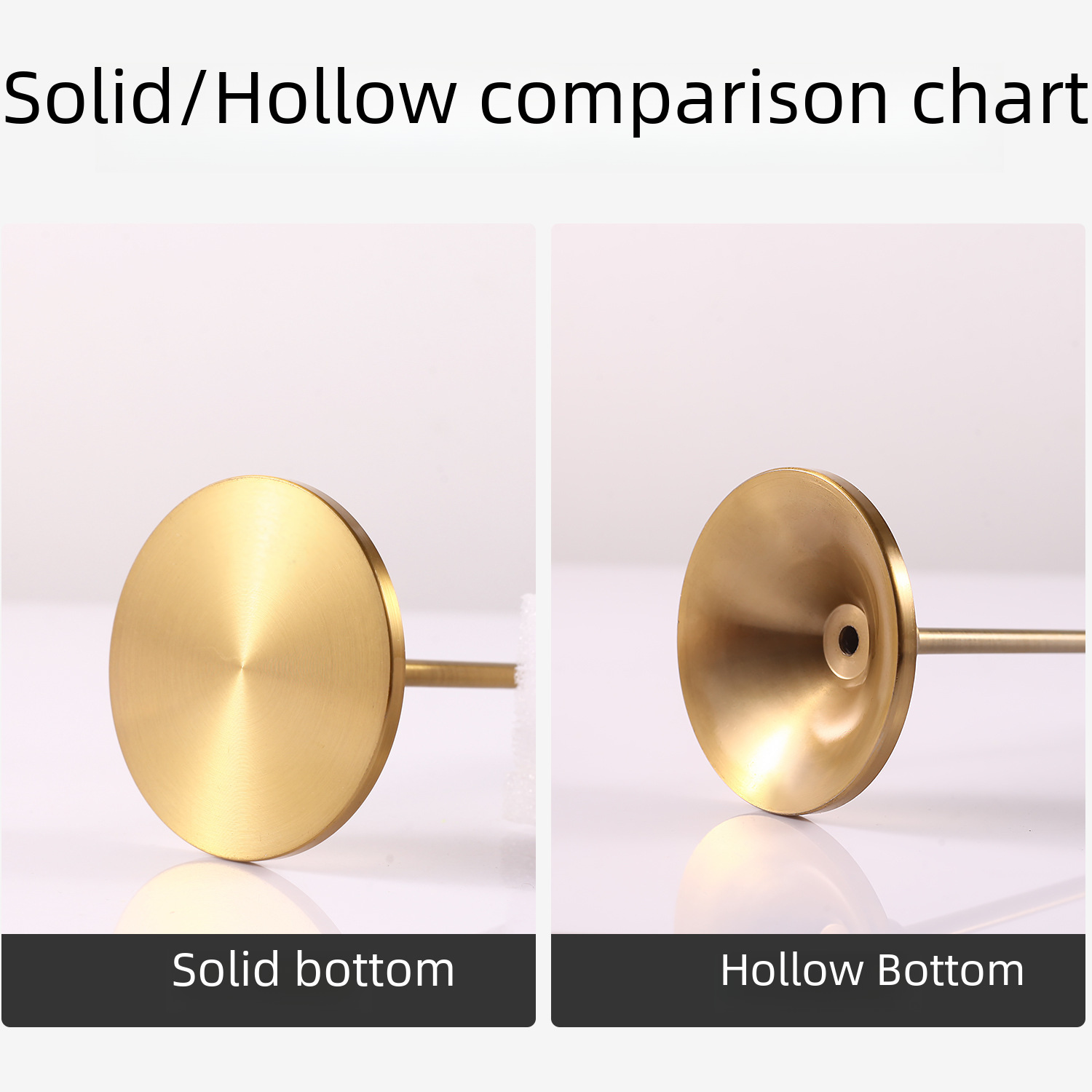 Solid/Hollow comparison chart

Solid bottom

Hollow Bottom